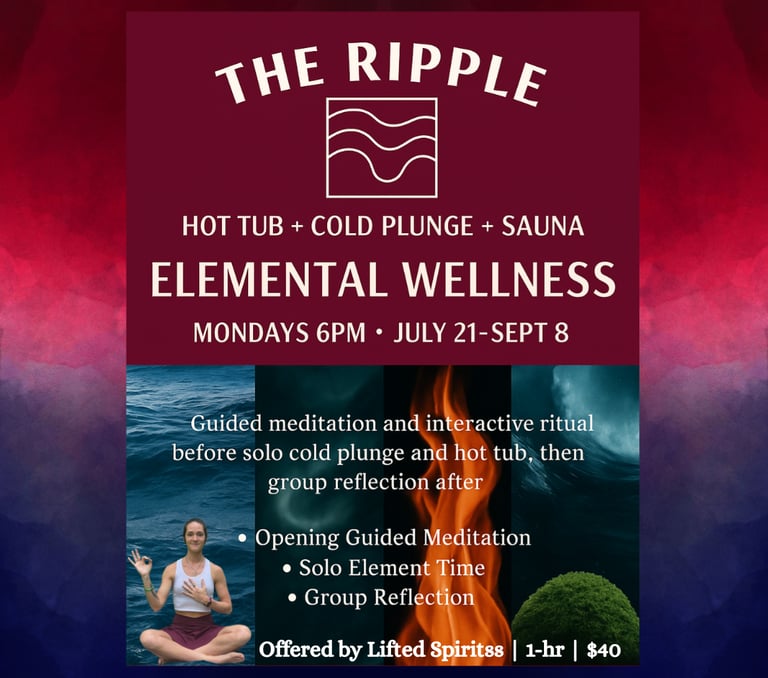 THE RIPPLE

HOT TUB + COLD PLUNGE + SAUNA

ELEMENTAL WELLNESS

MONDAYS 6PM • JULY 21-SEPT 8

Guided meditation and interactive ritual before solo cold plunge and hot tub, then group reflection after

• Opening Guided Meditation
• Solo Element Time
• Group Reflection

Offered by Lifted Spiritss | 1-hr | $40